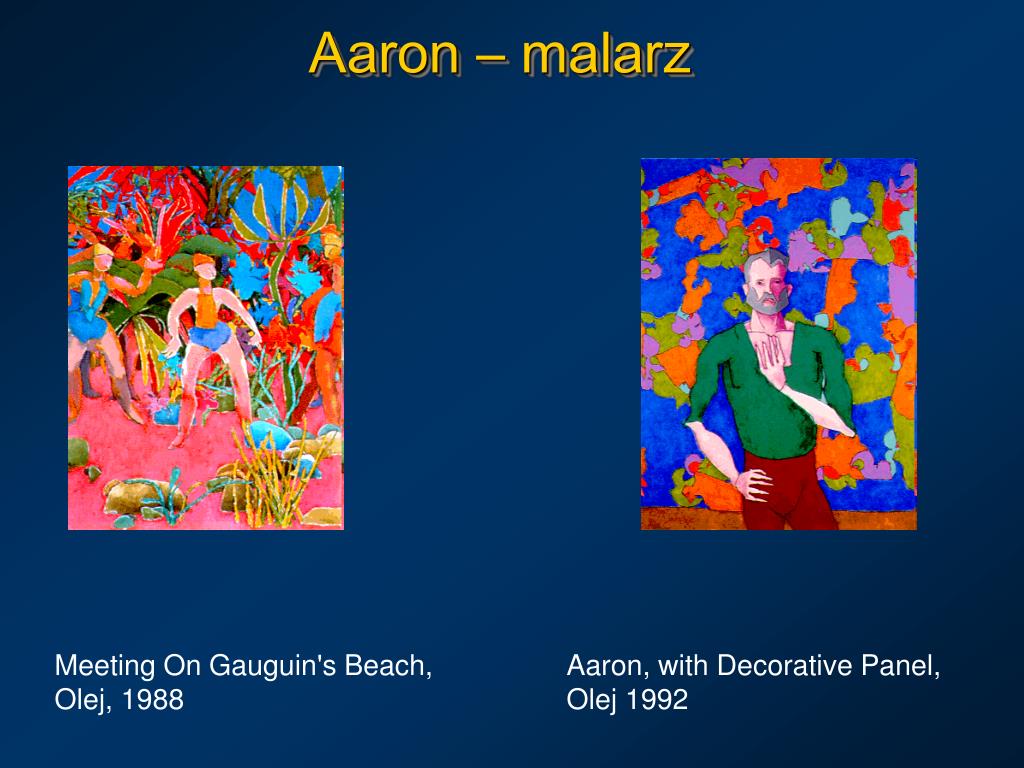 Aaron – malarz

Meeting On Gauguin's Beach, Olej, 1988

Aaron, with Decorative Panel, Olej 1992